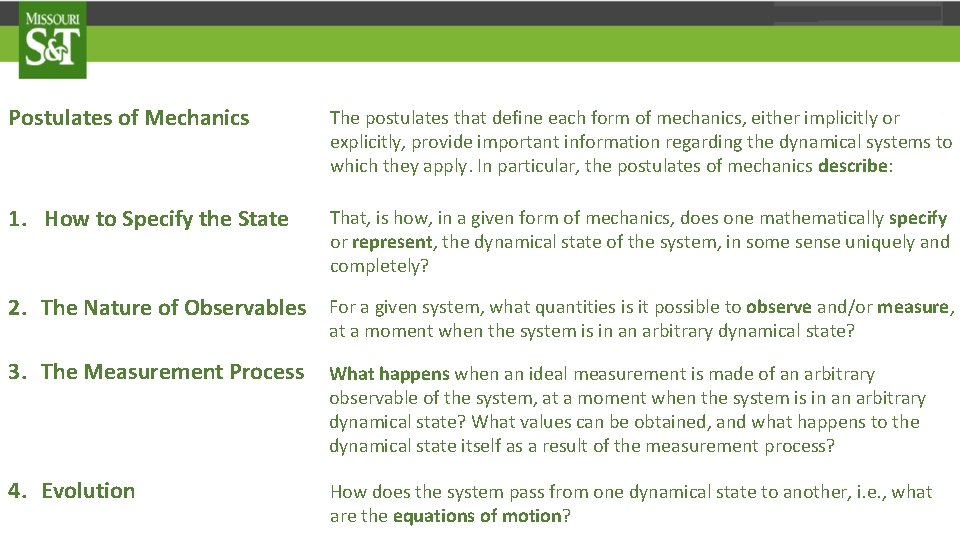 MISSOURI
S&T

Postulates of Mechanics

The postulates that define each form of mechanics, either implicitly or explicitly, provide important information regarding the dynamical systems to which they apply. In particular, the postulates of mechanics describe:

1. How to Specify the State

That, is how, in a given form of mechanics, does one mathematically specify or represent, the dynamical state of the system, in some sense uniquely and completely?

2. The Nature of Observables

For a given system, what quantities is it possible to observe and/or measure, at a moment when the system is in an arbitrary dynamical state?

3. The Measurement Process

What happens when an ideal measurement is made of an arbitrary observable of the system, at a moment when the system is in an arbitrary dynamical state? What values can be obtained, and what happens to the dynamical state itself as a result of the measurement process?

4. Evolution

How does the system pass from one dynamical state to another, i.e., what are the equations of motion?